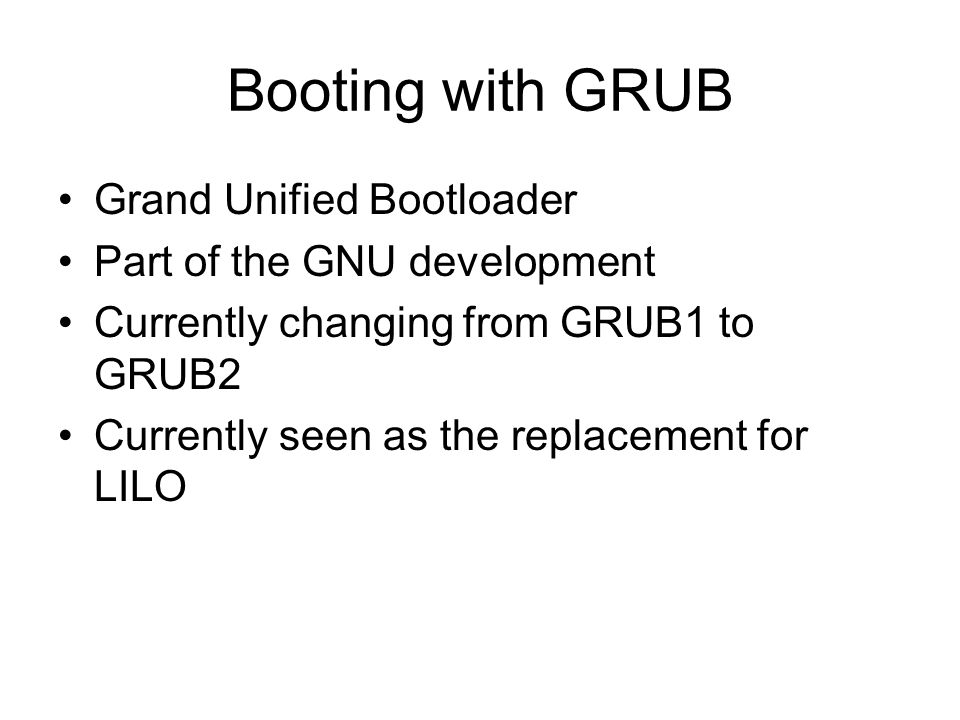 Booting with GRUB

• Grand Unified Bootloader
• Part of the GNU development
• Currently changing from GRUB1 to GRUB2
• Currently seen as the replacement for LILO